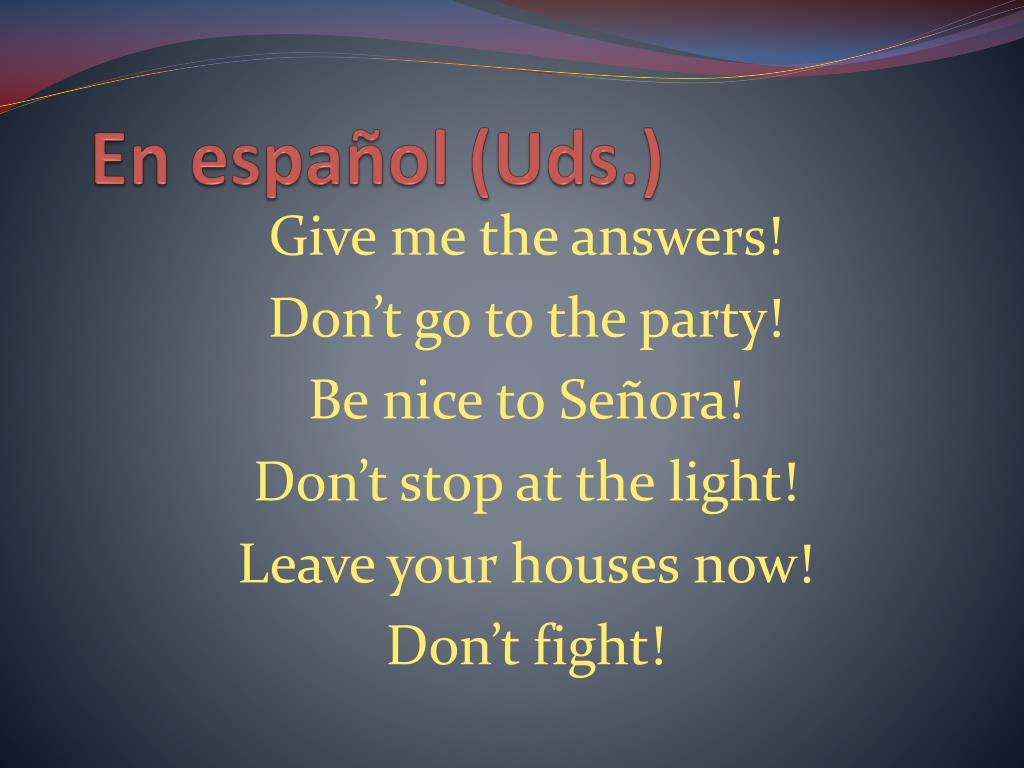 En español (Uds.)

Give me the answers!
Don’t go to the party!
Be nice to Señora!
Don’t stop at the light!
Leave your houses now!
Don’t fight!